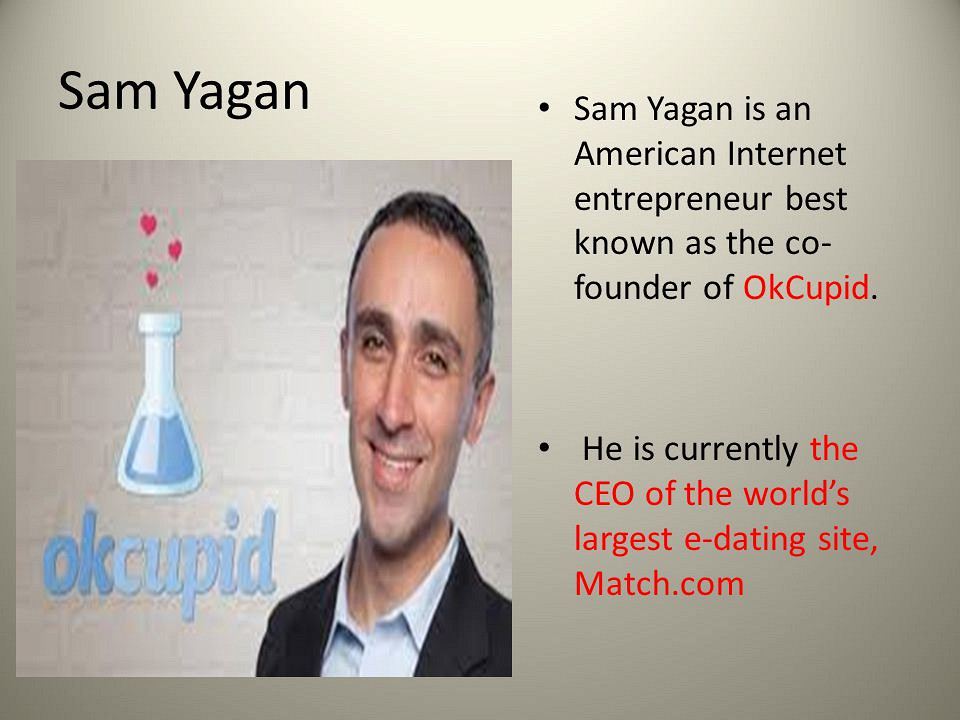 Sam Yagan

okcupid

• Sam Yagan is an American Internet entrepreneur best known as the co-founder of OkCupid.

• He is currently the CEO of the world's largest e-dating site, Match.com